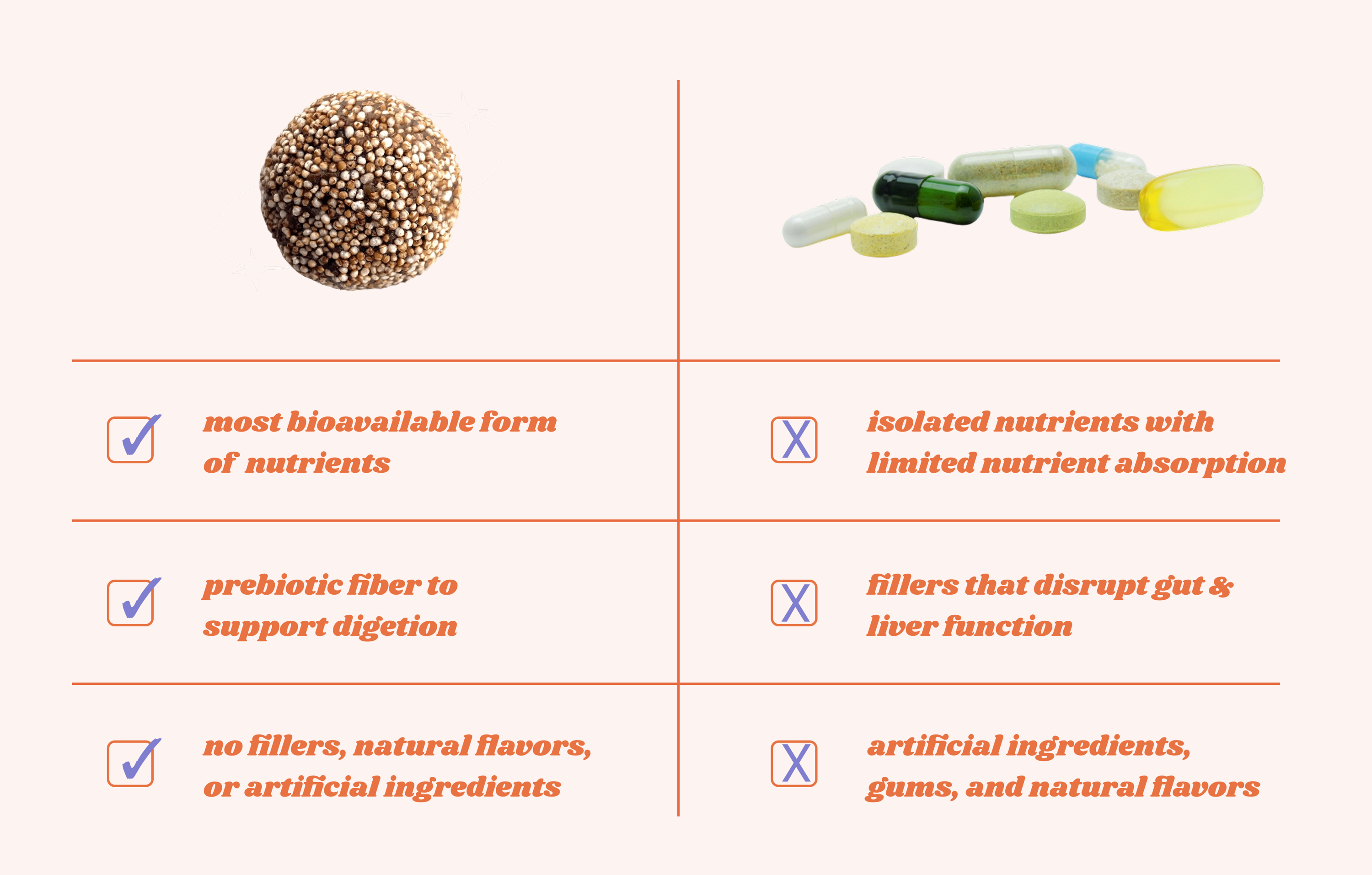 | | |
|---|---|
| ✓ most bioavailable form of nutrients | X isolated nutrients with limited nutrient absorption |
| ✓ prebiotic fiber to support digetion | X fillers that disrupt gut & liver function |
| ✓ no fillers, natural flavors, or artificial ingredients | X artificial ingredients, gums, and natural flavors |